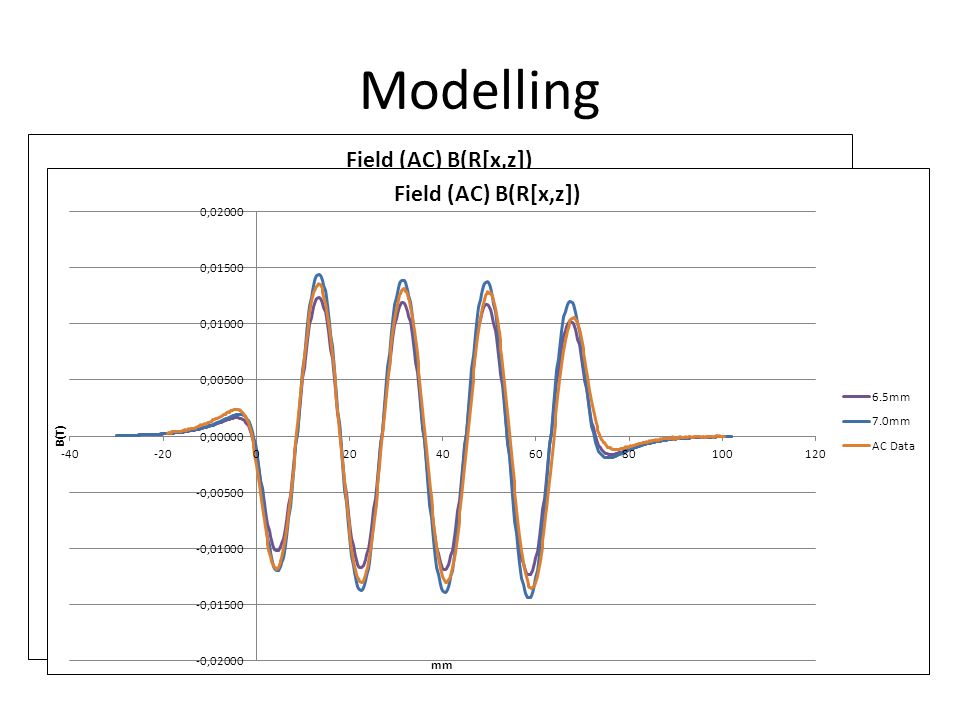 Modelling

Field (AC) B(R[x,z])

Field (AC) B(R[x,z])

0,02000
0,01500
0,01000
0,00500
0,00000
-0,00500
-0,01000
-0,01500
-0,02000

B(T)

-40
-20
0
20
40
60
80
100
120

mm

6.5mm
7.0mm
AC Data